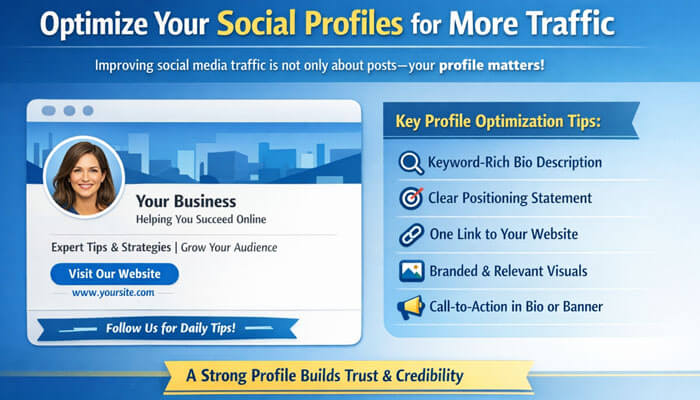 Optimize Your Social Profiles for More Traffic

Improving social media traffic is not only about posts—your profile matters!

Your Business
Helping You Succeed Online

Expert Tips & Strategies | Grow Your Audience

Visit Our Website
www.yoursite.com

Follow Us for Daily Tips!

Key Profile Optimization Tips:

Keyword-Rich Bio Description
Clear Positioning Statement
One Link to Your Website
Branded & Relevant Visuals
Call-to-Action in Bio or Banner

A Strong Profile Builds Trust & Credibility